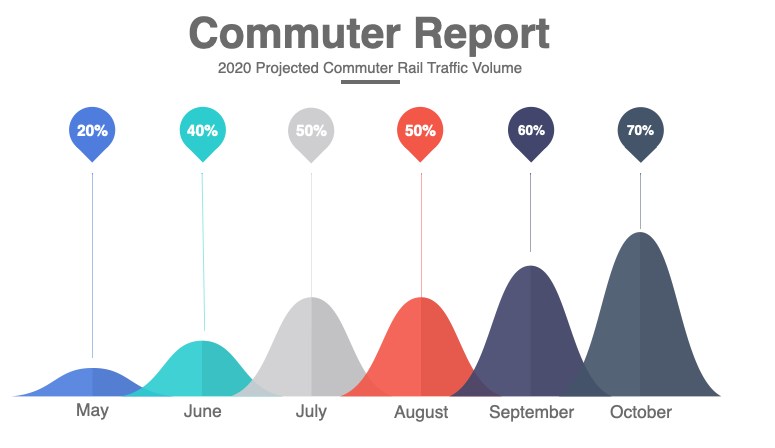 Commuter Report
2020 Projected Commuter Rail Traffic Volume

20%
40%
50%
50%
60%
70%

May
June
July
August
September
October